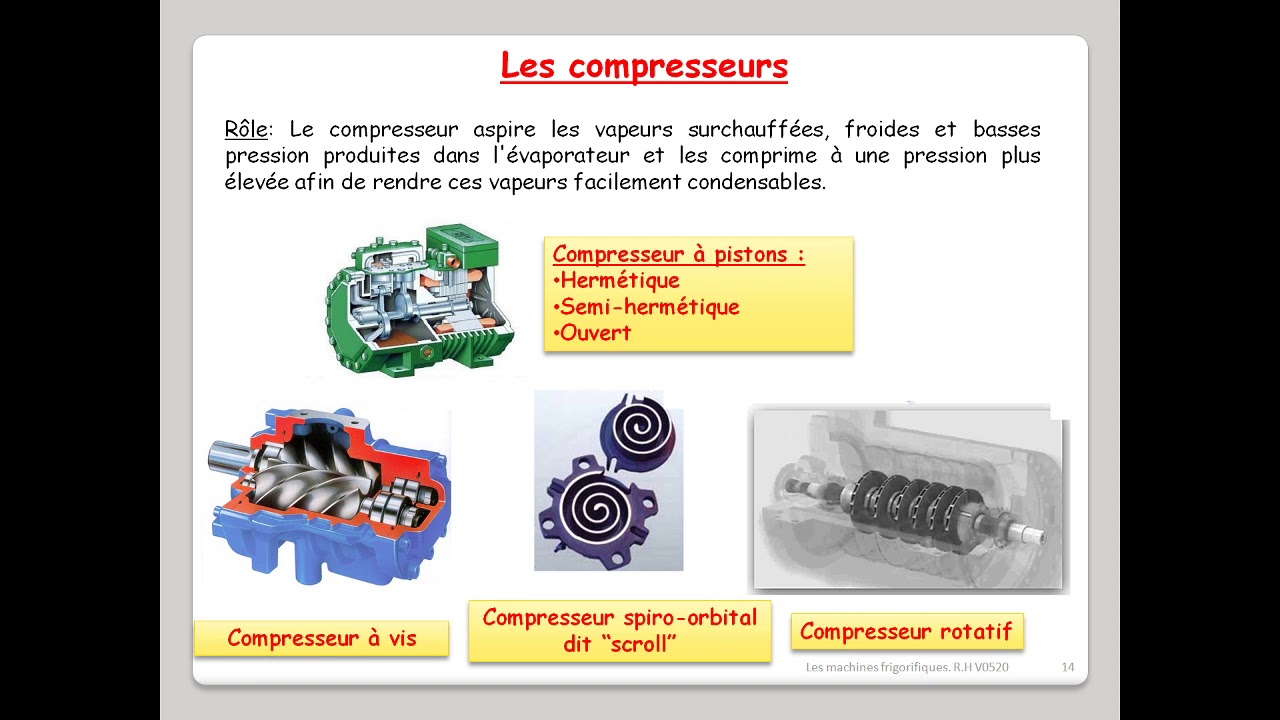 Les compresseurs

Rôle: Le compresseur aspire les vapeurs surchauffées, froides et basses pression produites dans l'évaporateur et les comprime à une pression plus élevée afin de rendre ces vapeurs facilement condensables.

Compresseur à pistons :
•Hermétique
•Semi-hermétique
•Ouvert

Compresseur à vis

Compresseur spiro-orbital dit “scroll”

Compresseur rotatif

Les machines frigorifiques. R.H V0520

14